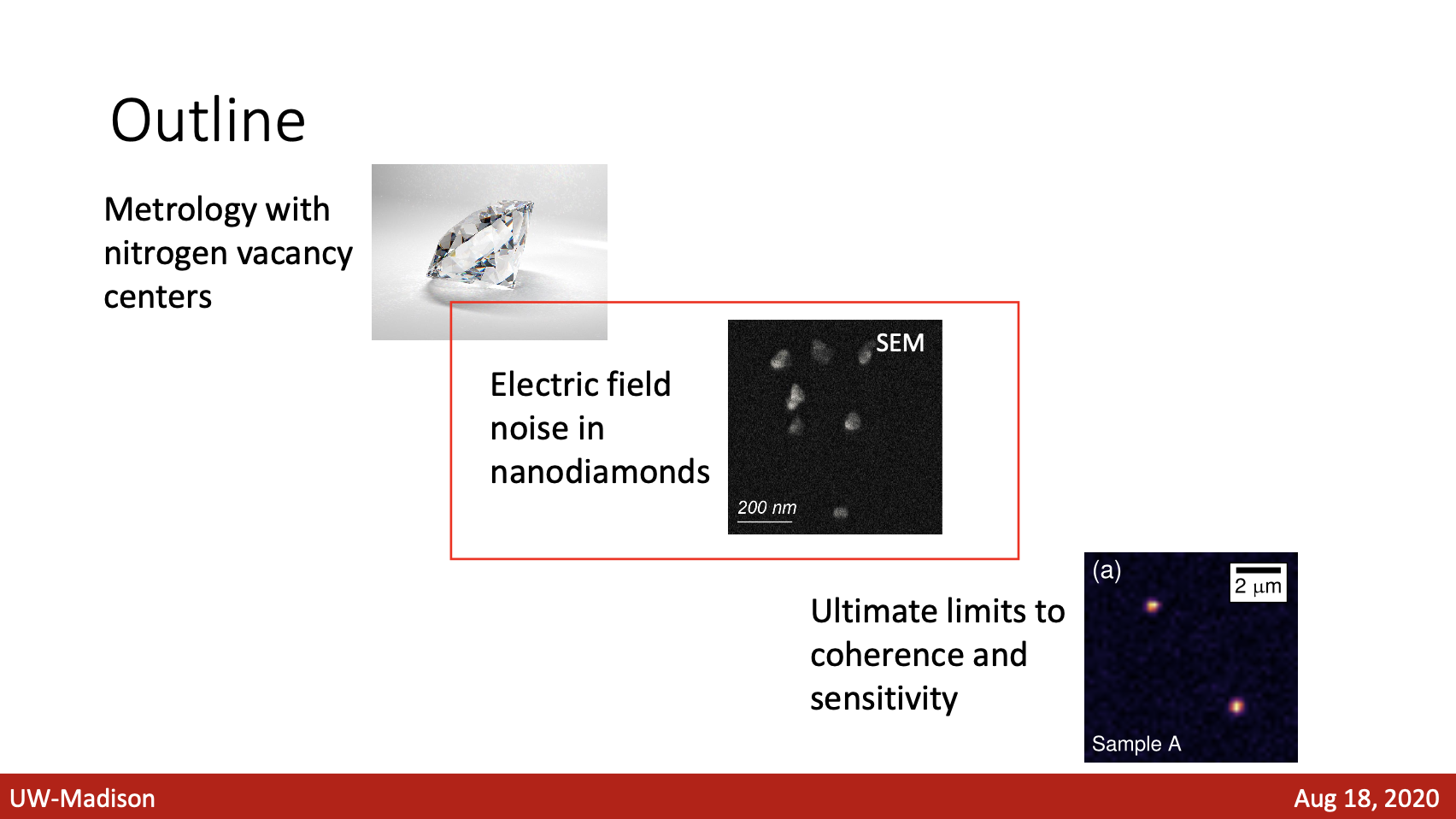 Outline

Metrology with nitrogen vacancy centers

Electric field noise in nanodiamonds

SEM

200 nm

Ultimate limits to coherence and sensitivity

(a)

2 $\mu$m

Sample A

UW-Madison

Aug 18, 2020